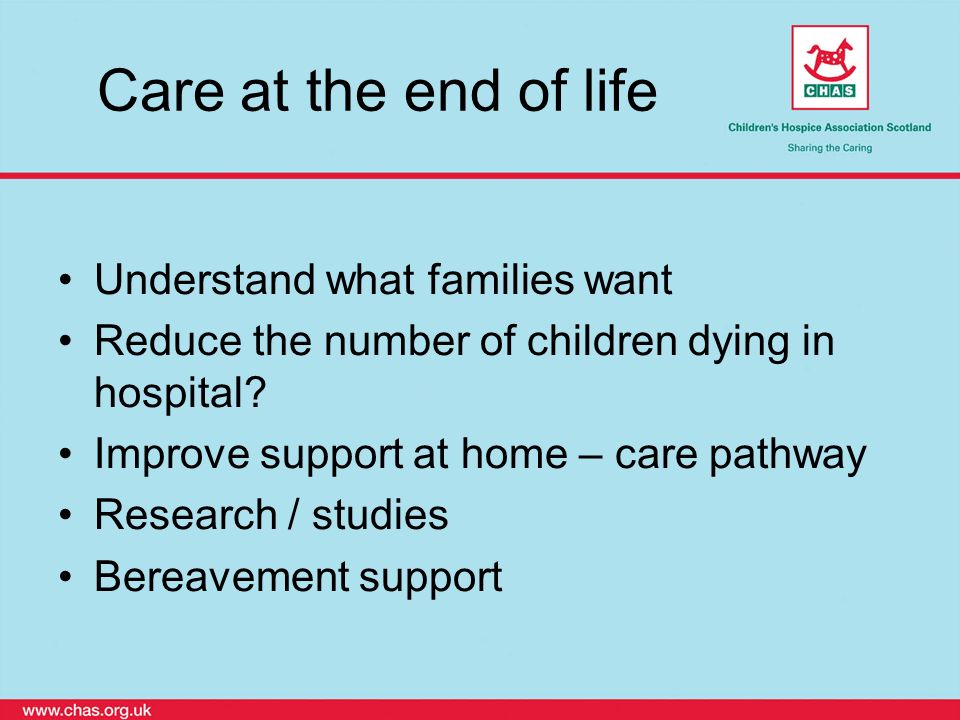 Care at the end of life

CHAS

Children's Hospice Association Scotland

Sharing the Caring

• Understand what families want
• Reduce the number of children dying in hospital?
• Improve support at home – care pathway
• Research / studies
• Bereavement support

www.chas.org.uk